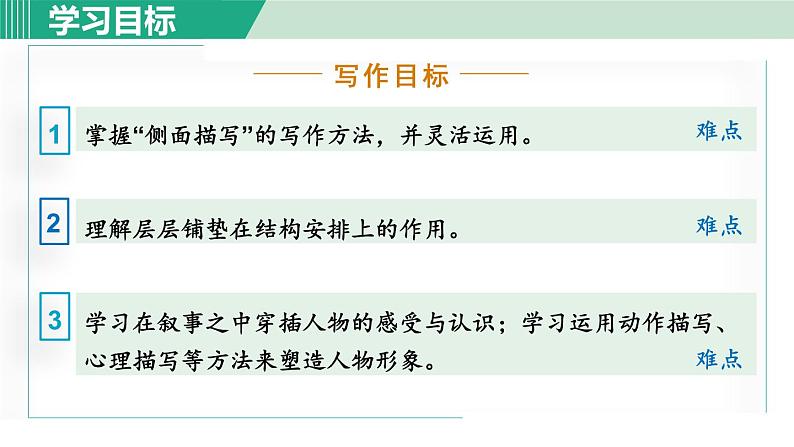 学习目标

写作目标

1 掌握“侧面描写”的写作方法，并灵活运用。 难点

2 理解层层铺垫在结构安排上的作用。 难点

3 学习在叙事之中穿插人物的感受与认识；学习运用动作描写、心理描写等方法来塑造人物形象。 难点